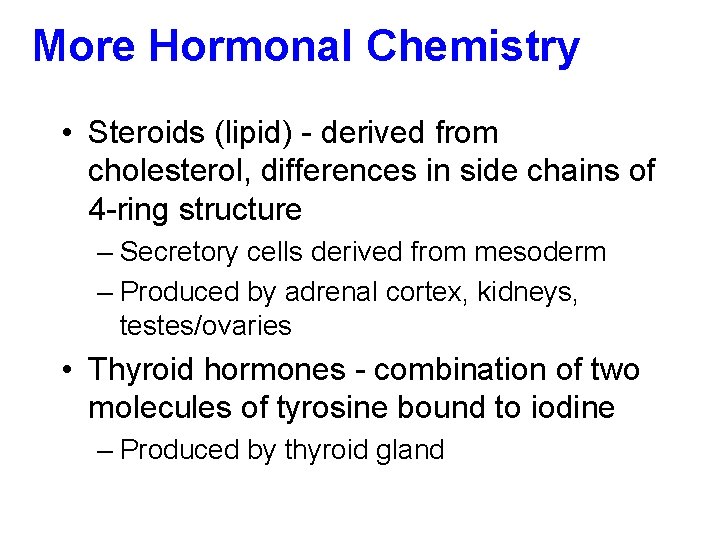 More Hormonal Chemistry

• Steroids (lipid) - derived from cholesterol, differences in side chains of 4-ring structure
– Secretory cells derived from mesoderm
– Produced by adrenal cortex, kidneys, testes/ovaries

• Thyroid hormones - combination of two molecules of tyrosine bound to iodine
– Produced by thyroid gland